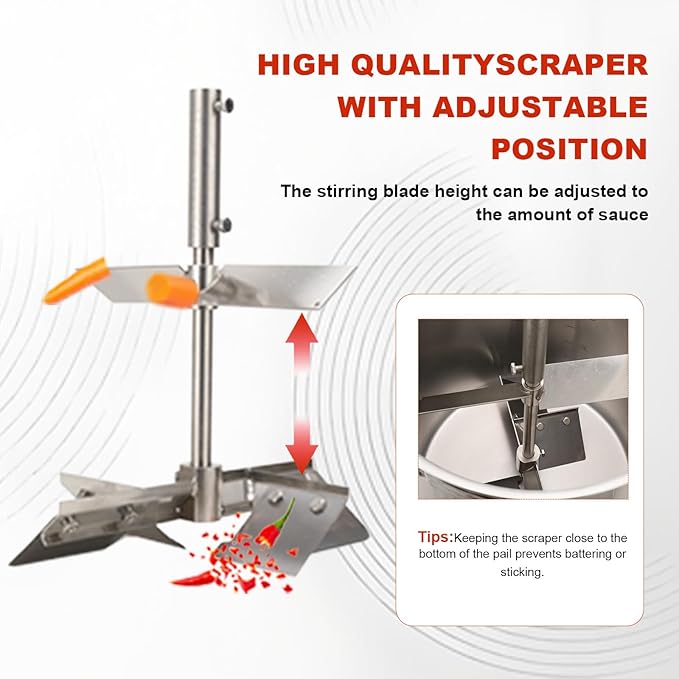 HIGH QUALITYSCRAPER WITH ADJUSTABLE POSITION

The stirring blade height can be adjusted to the amount of sauce

Tips:Keeping the scraper close to the bottom of the pail prevents battering or sticking.